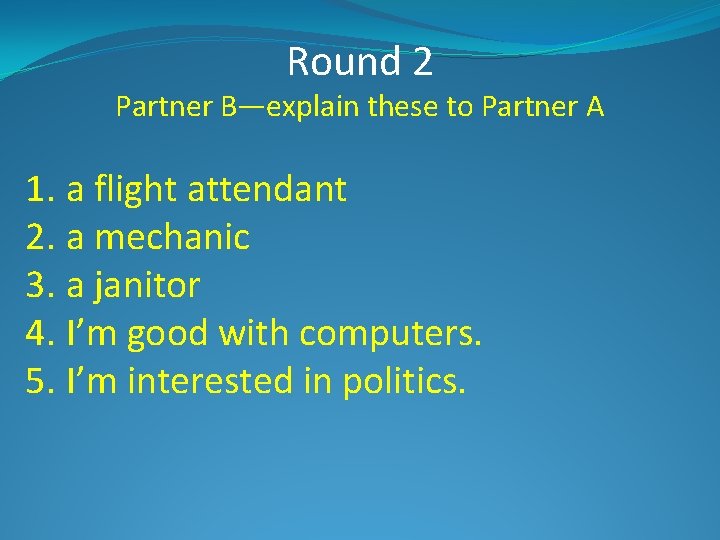 Round 2
Partner B—explain these to Partner A

1. a flight attendant
2. a mechanic
3. a janitor
4. I’m good with computers.
5. I’m interested in politics.